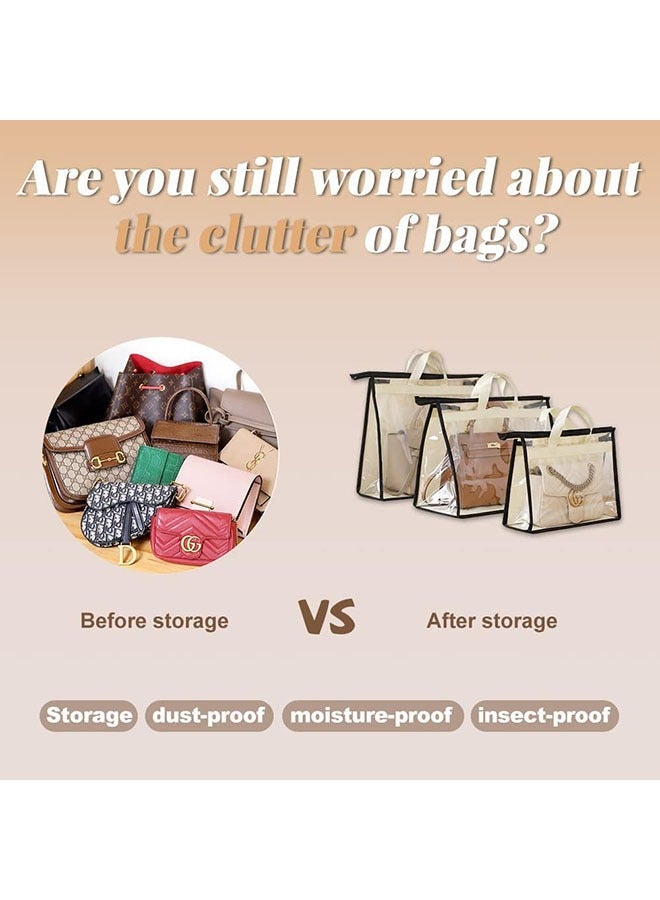 Are you still worried about the clutter of bags?

Before storage

VS

After storage

Storage

dust-proof

moisture-proof

insect-proof